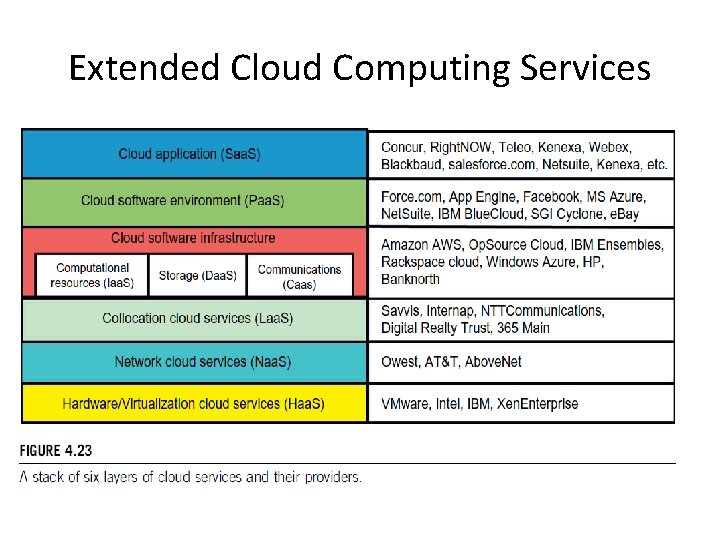 Extended Cloud Computing Services

| | |
|---|---|
| Cloud application (SaaS) | Concur, RightNOW, Teleo, Kenexa, Webex, Blackbaud, salesforce.com, Netsuite, Kenexa, etc. |
| Cloud software environment (PaaS) | Force.com, App Engine, Facebook, MS Azure, NetSuite, IBM BlueCloud, SGI Cyclone, eBay |
| Cloud software infrastructure: Computational resources (IaaS), Storage (DaaS), Communications (Caas) | Amazon AWS, OpSource Cloud, IBM Ensembles, Rackspace cloud, Windows Azure, HP, Banknorth |
| Collocation cloud services (LaaS) | Savvis, Internap, NTTCommunications, Digital Realty Trust, 365 Main |
| Network cloud services (NaaS) | Owest, AT&T, AboveNet |
| Hardware/Virtualization cloud services (HaaS) | VMware, Intel, IBM, XenEnterprise |

FIGURE 4.23

A stack of six layers of cloud services and their providers.